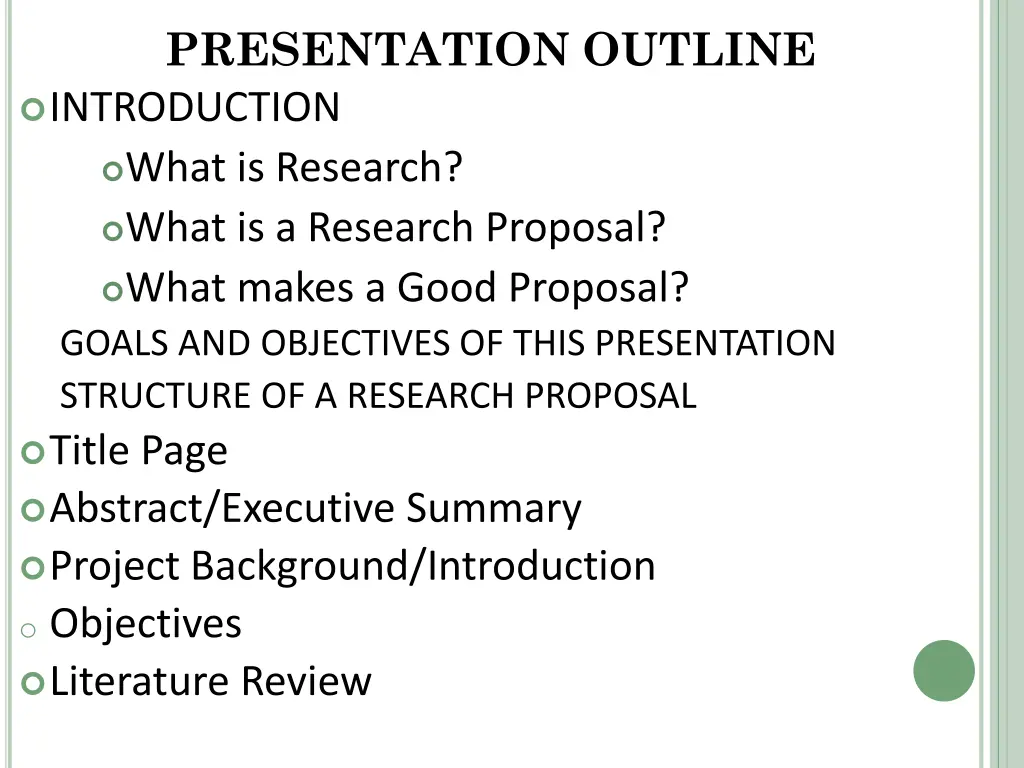 PRESENTATION OUTLINE

INTRODUCTION

What is Research?

What is a Research Proposal?

What makes a Good Proposal?

GOALS AND OBJECTIVES OF THIS PRESENTATION

STRUCTURE OF A RESEARCH PROPOSAL

Title Page

Abstract/Executive Summary

Project Background/Introduction

Objectives

Literature Review